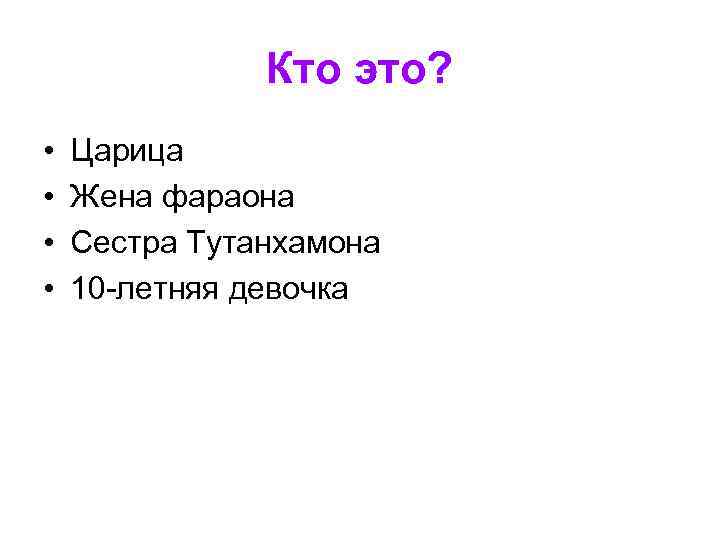 Кто это?

• Царица
• Жена фараона
• Сестра Тутанхамона
• 10-летняя девочка